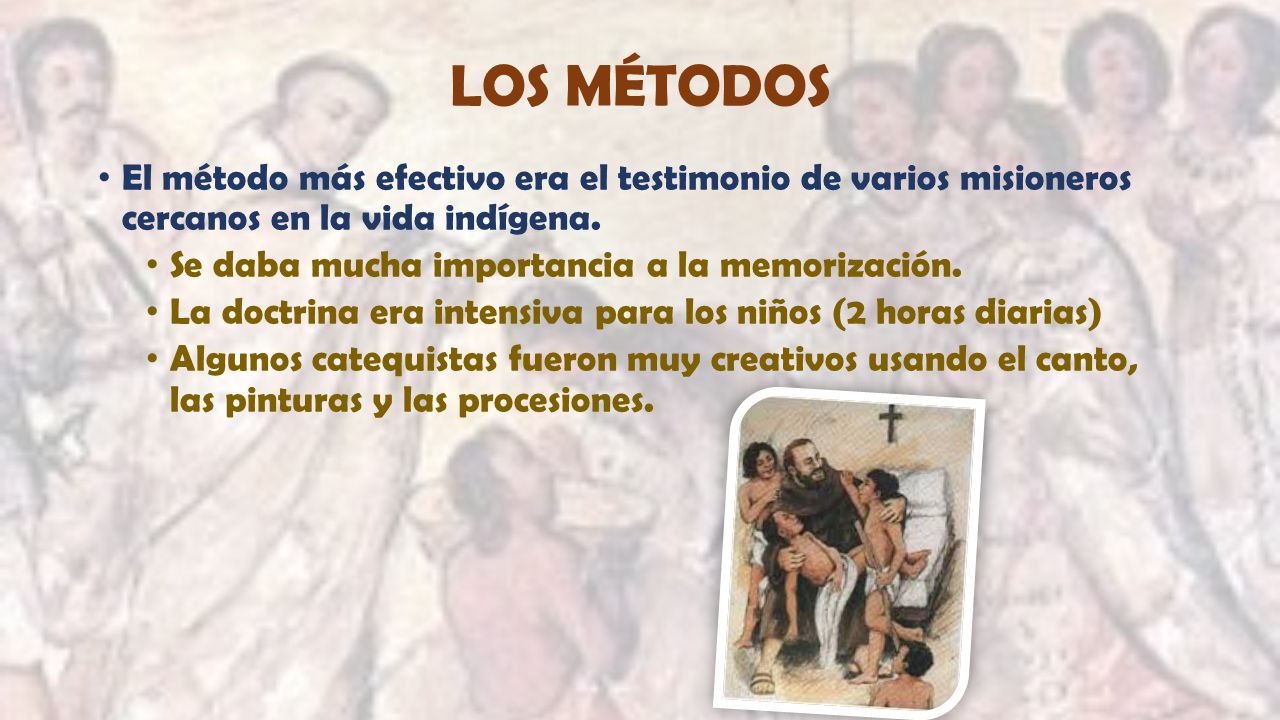 LOS MÉTODOS

• El método más efectivo era el testimonio de varios misioneros cercanos en la vida indígena.

• Se daba mucha importancia a la memorización.

• La doctrina era intensiva para los niños (2 horas diarias)

• Algunos catequistas fueron muy creativos usando el canto, las pinturas y las procesiones.